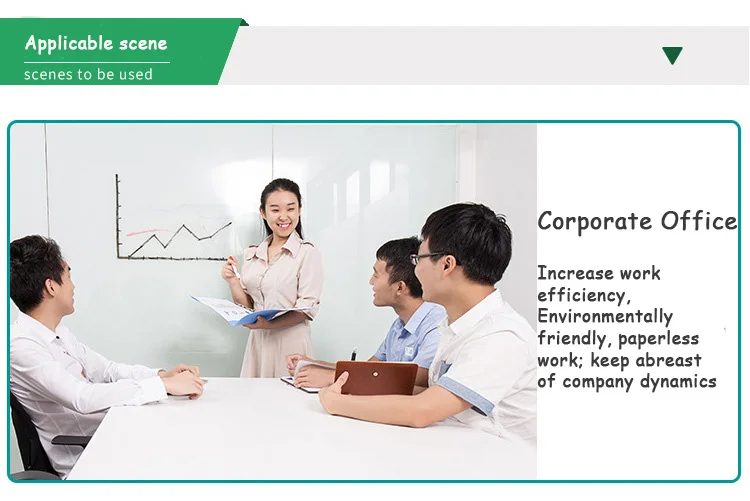 Applicable scene
scenes to be used

Corporate Office

Increase work efficiency, Environmentally friendly, paperless work; keep abreast of company dynamics